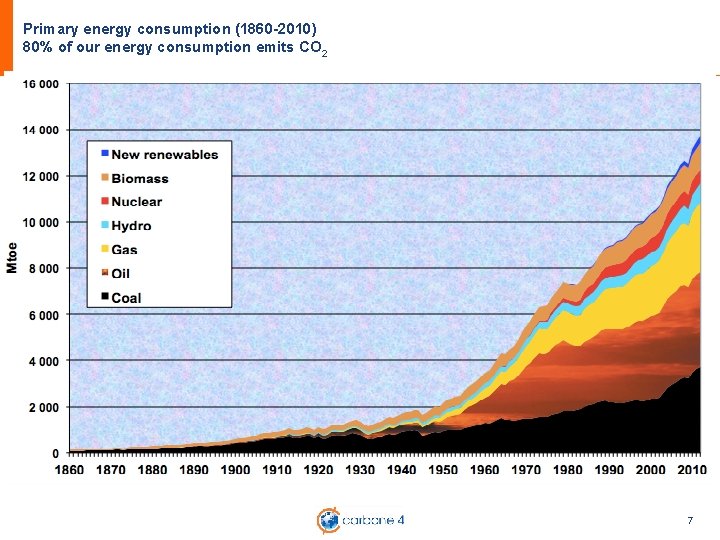 Primary energy consumption (1860-2010)
80% of our energy consumption emits $CO_2$

16 000
14 000
12 000
10 000
8 000
6 000
4 000
2 000
0

Mtoe

New renewables
Biomass
Nuclear
Hydro
Gas
Oil
Coal

1860 1870 1880 1890 1900 1910 1920 1930 1940 1950 1960 1970 1980 1990 2000 2010

carbone 4

7